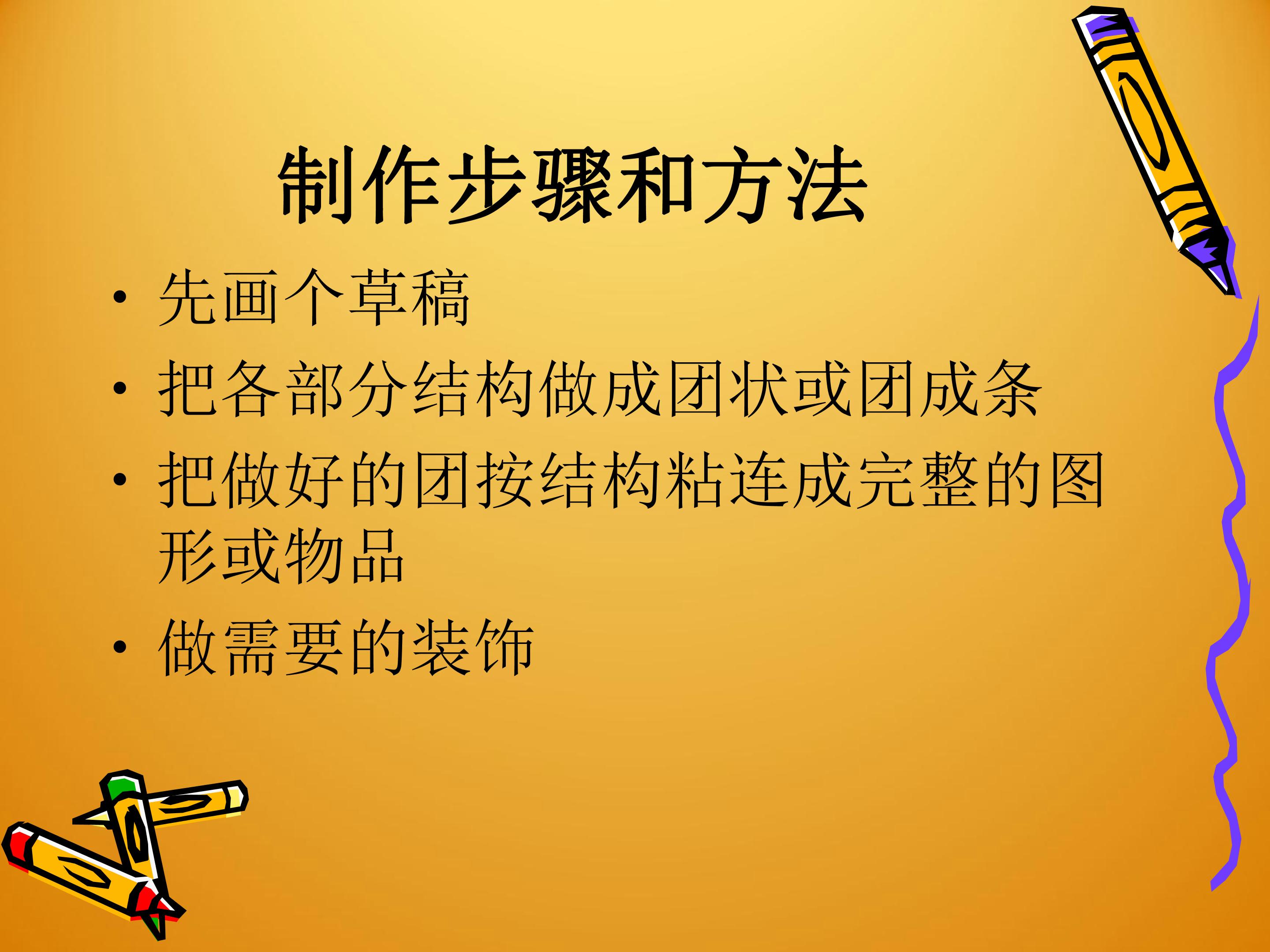 制作步骤和方法

• 先画个草稿
• 把各部分结构做成团状或团成条
• 把做好的团按结构粘连成完整的图形或物品
• 做需要的装饰